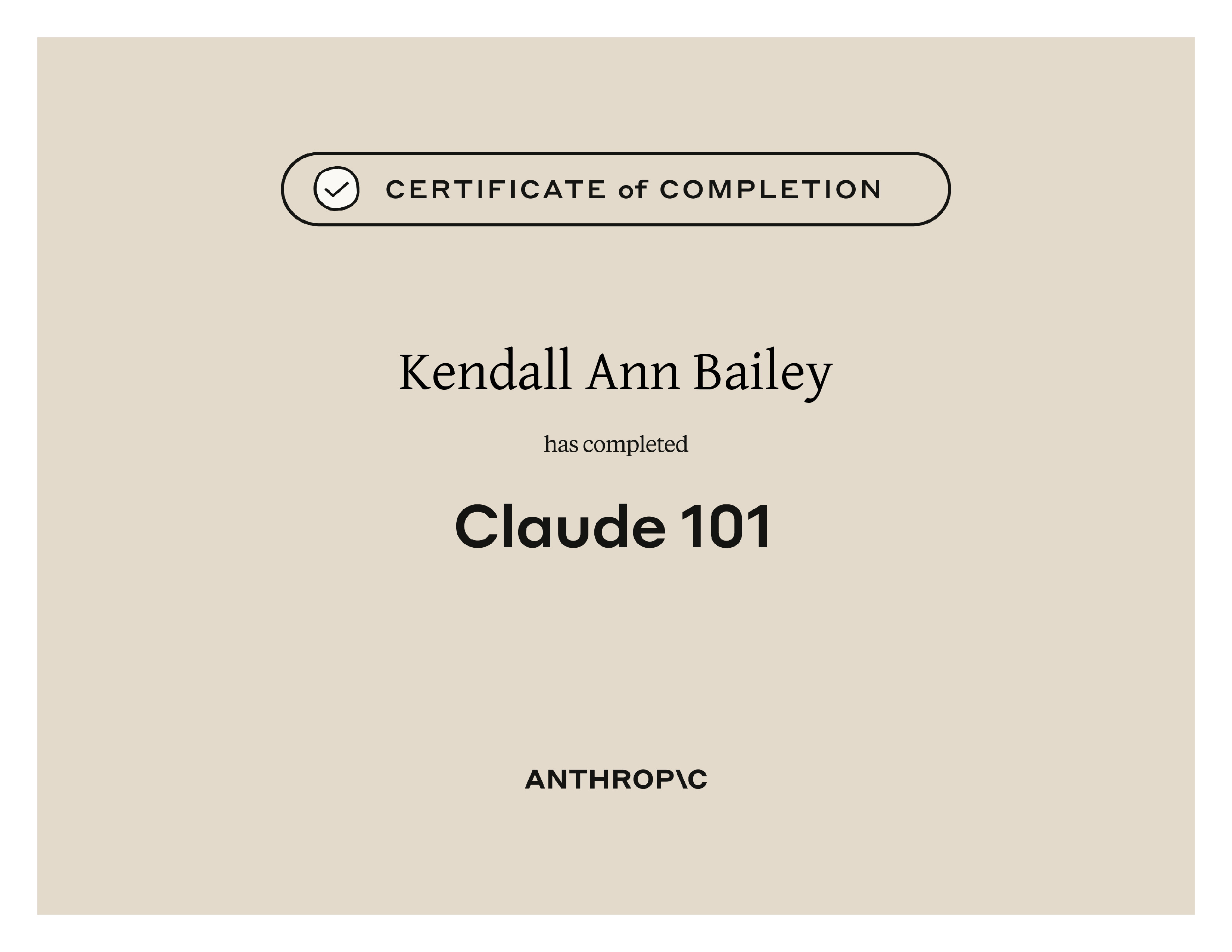 CERTIFICATE of COMPLETION

Kendall Ann Bailey

has completed

Claude 101

ANTHROP\C